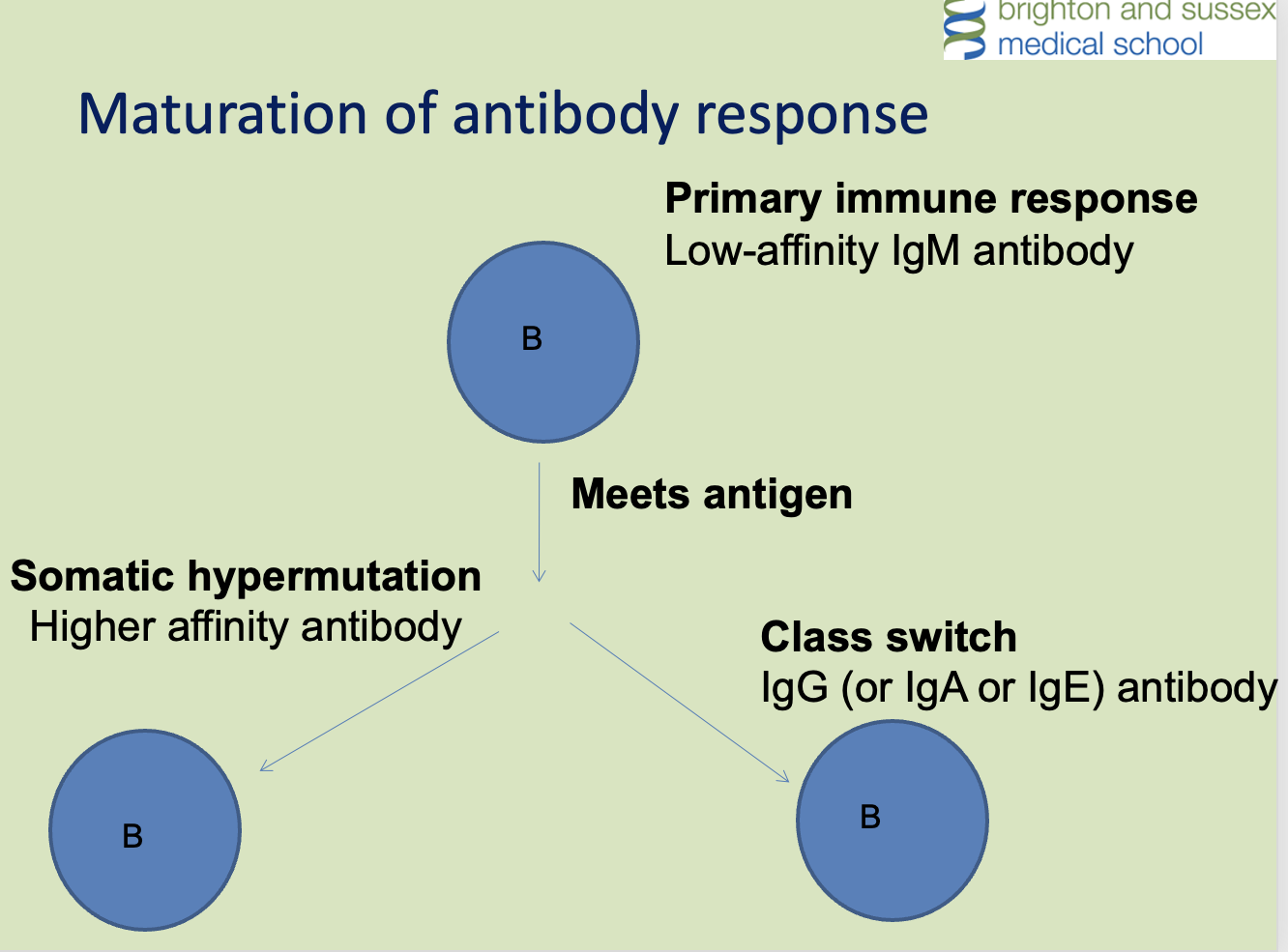 brighton and sussex
medical school

Maturation of antibody response

Primary immune response
Low-affinity IgM antibody

B

Meets antigen

Somatic hypermutation
Higher affinity antibody

Class switch
IgG (or IgA or IgE) antibody

B

B